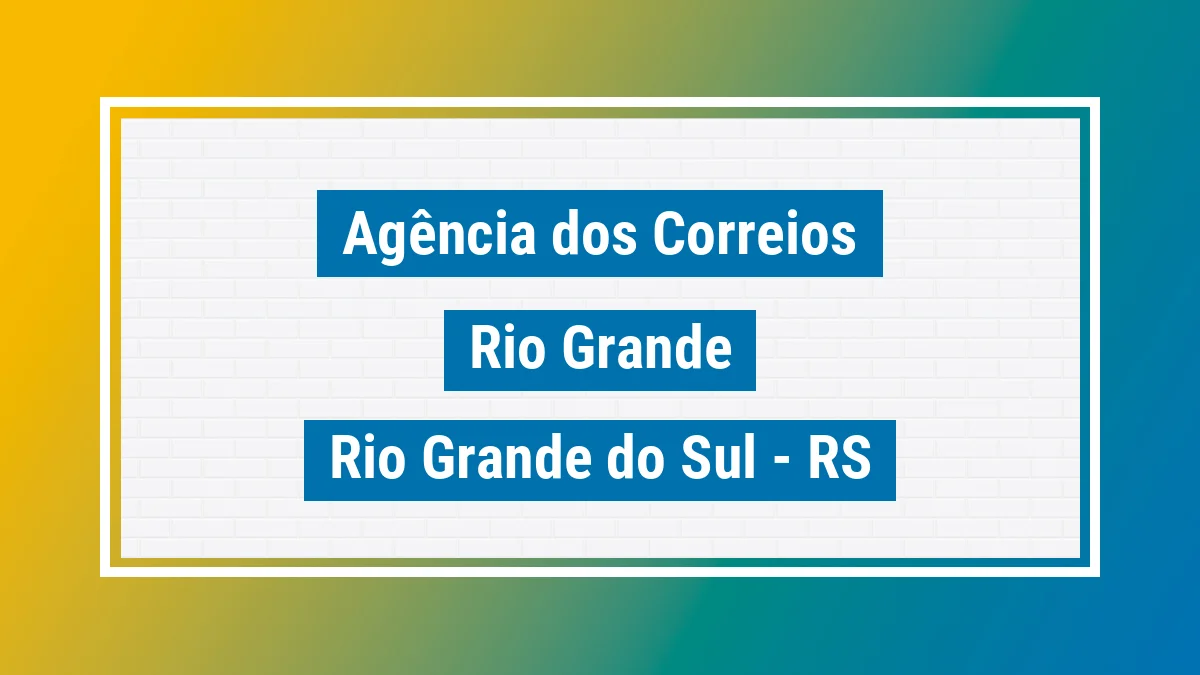 Agência dos Correios

Rio Grande

Rio Grande do Sul - RS